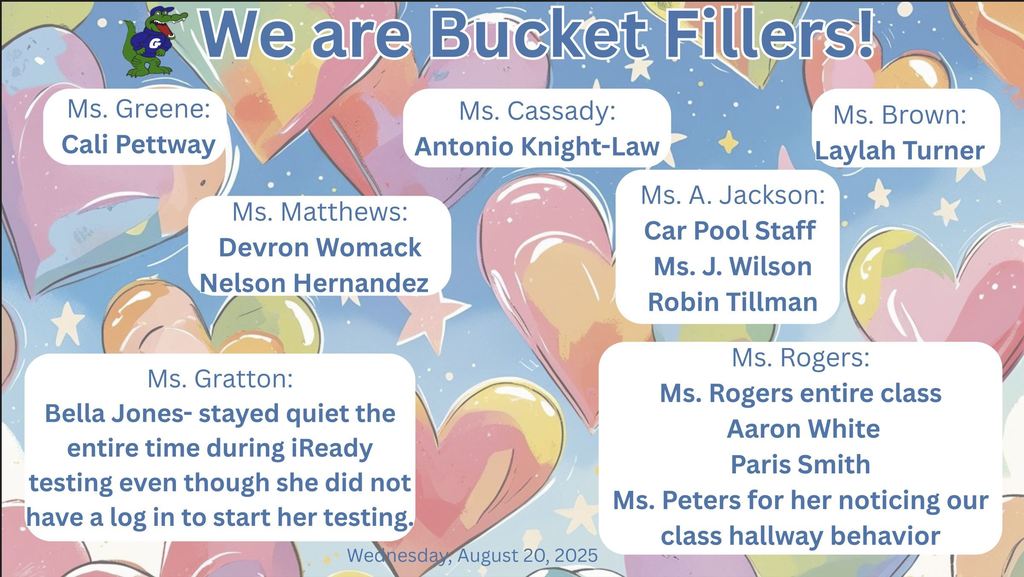 We are Bucket Fillers!

Ms. Greene:
Cali Pettway

Ms. Cassady:
Antonio Knight-Law

Ms. Brown:
Laylah Turner

Ms. Matthews:
Devron Womack
Nelson Hernandez

Ms. A. Jackson:
Car Pool Staff
Ms. J. Wilson
Robin Tillman

Ms. Gratton:
Bella Jones- stayed quiet the entire time during iReady testing even though she did not have a log in to start her testing.

Ms. Rogers:
Ms. Rogers entire class
Aaron White
Paris Smith
Ms. Peters for her noticing our class hallway behavior

Wednesday, August 20, 2025